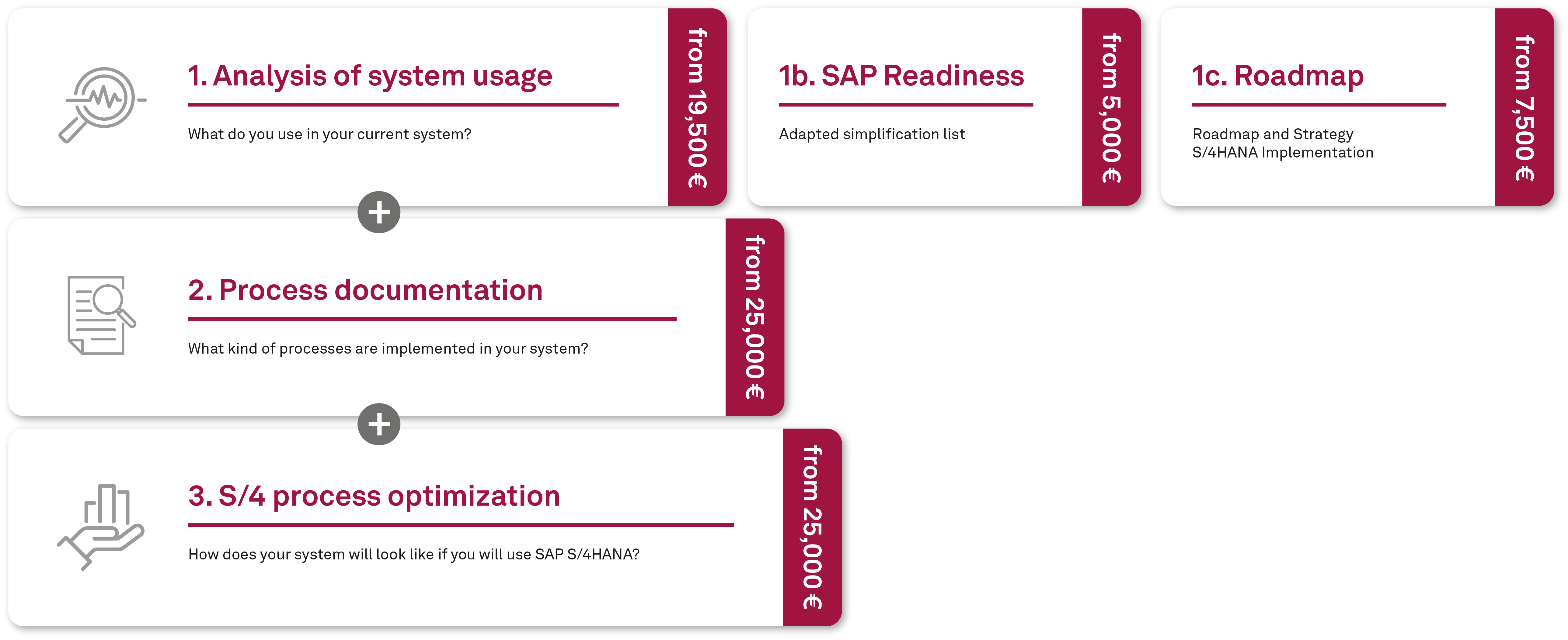 1. Analysis of system usage

What do you use in your current system?

from 19,500 €

1b. SAP Readiness

Adapted simplification list

from 5,000 €

1c. Roadmap

Roadmap and Strategy
S/4HANA Implementation

from 7,500 €

2. Process documentation

What kind of processes are implemented in your system?

from 25,000 €

3. S/4 process optimization

How does your system will look like if you will use SAP S/4HANA?

from 25,000 €